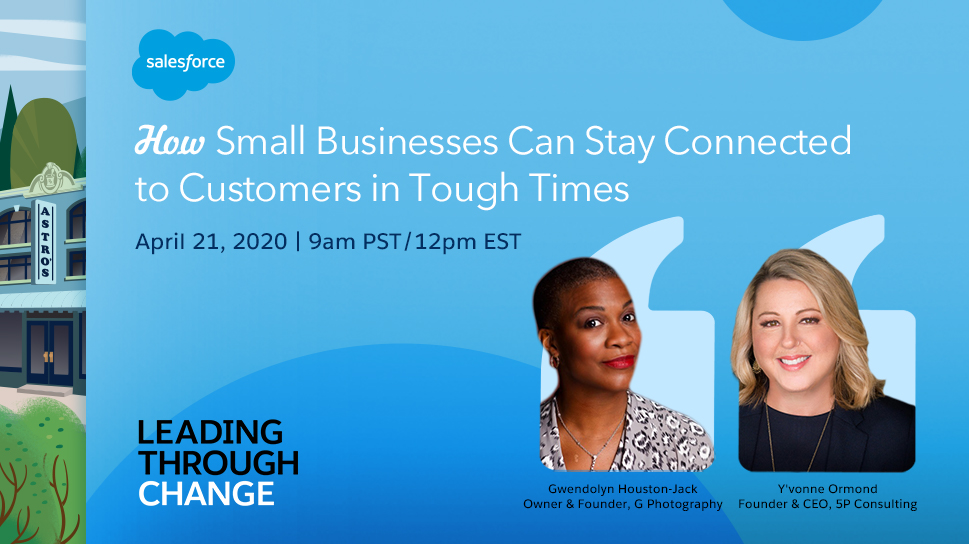 salesforce

How Small Businesses Can Stay Connected to Customers in Tough Times

April 21, 2020 | 9am PST/12pm EST

ASTRO'S

LEADING THROUGH CHANGE

Gwendolyn Houston-Jack
Owner & Founder, G Photography

Y'vonne Ormond
Founder & CEO, 5P Consulting